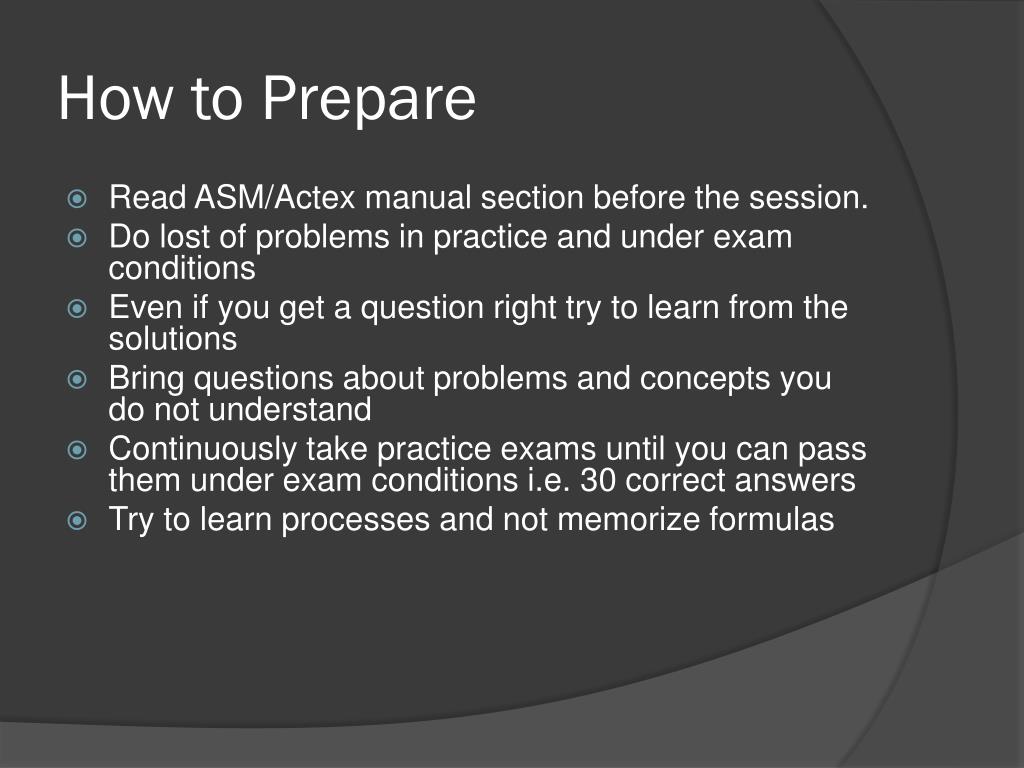 How to Prepare

Read ASM/Actex manual section before the session.
Do lost of problems in practice and under exam conditions
Even if you get a question right try to learn from the solutions
Bring questions about problems and concepts you do not understand
Continuously take practice exams until you can pass them under exam conditions i.e. 30 correct answers
Try to learn processes and not memorize formulas